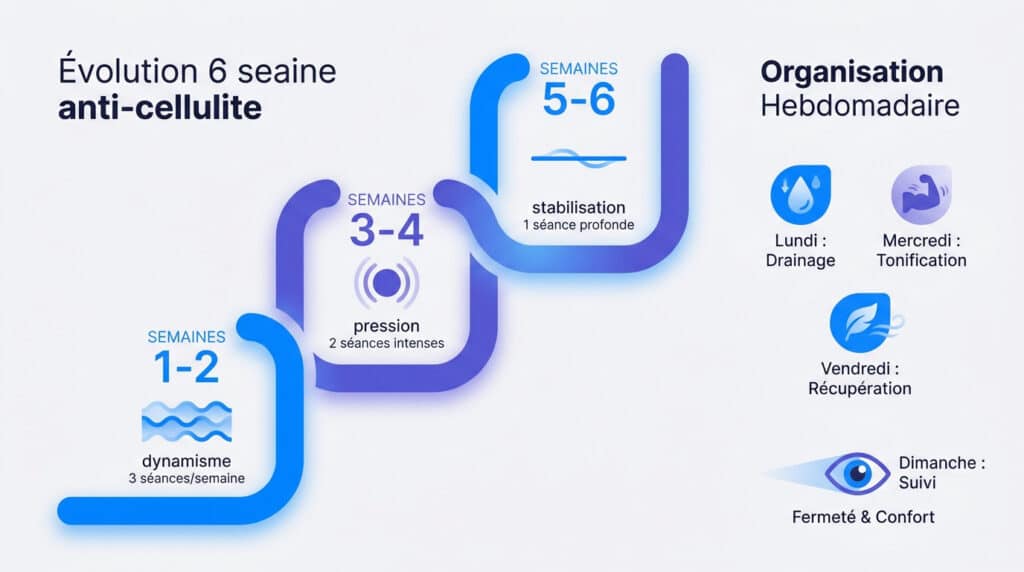 Évolution 6 seaine
anti-cellulite

SEMAINES
1-2
dynamisme
3 séances/semaine

SEMAINES
3-4
pression
2 séances intenses

SEMAINES
5-6
stabilisation
1 séance profonde

Organisation
Hebdomadaire

Lundi :
Drainage

Mercredi :
Tonification

Vendredi :
Récupération

Dimanche :
Suivi

Fermeté & Confort